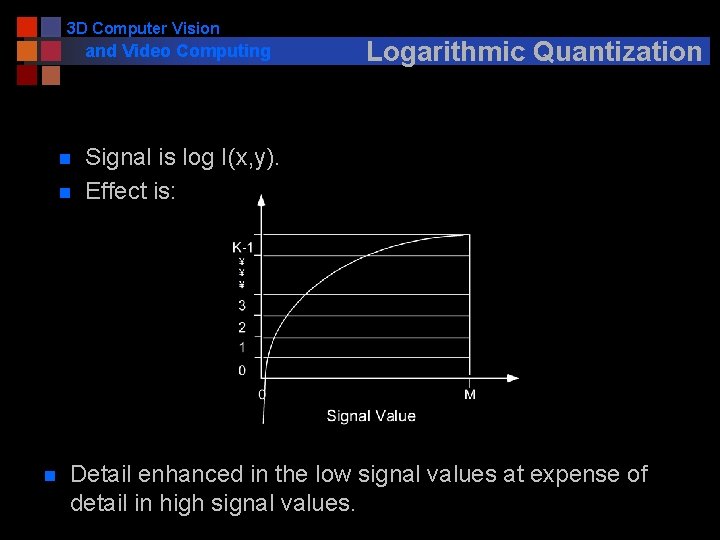 3D Computer Vision
and Video Computing

Logarithmic Quantization

Signal is log I(x,y).

Effect is:

K-1
¥
¥
¥
3
2
1
0
0
M
Signal Value

Detail enhanced in the low signal values at expense of detail in high signal values.